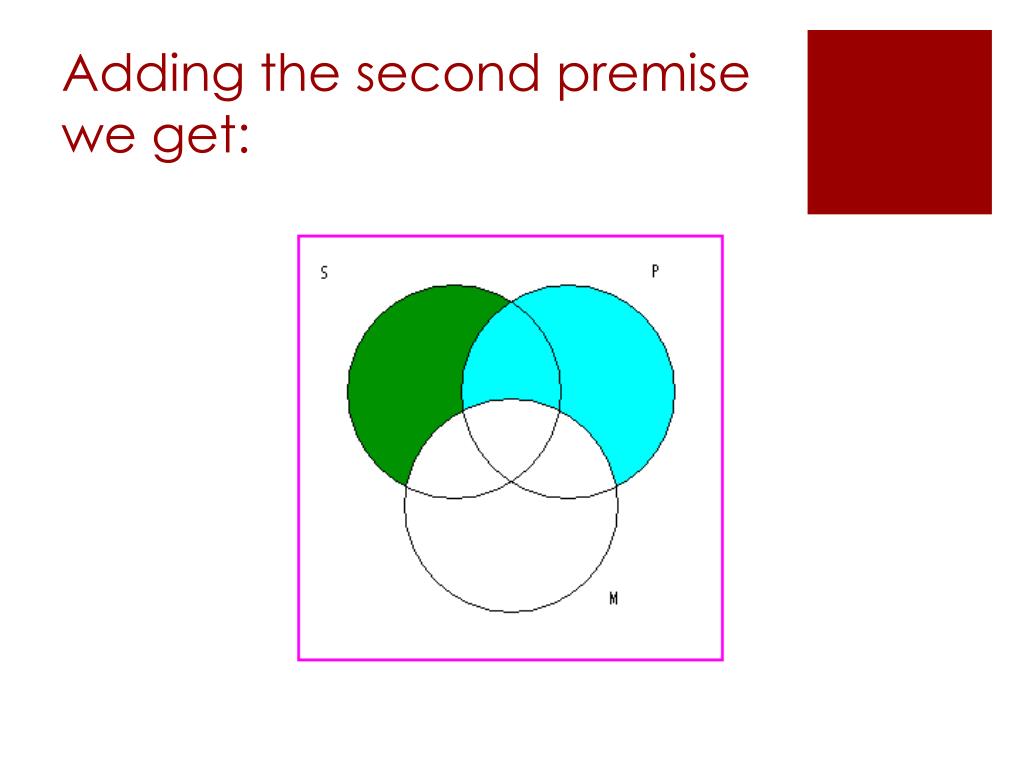 Adding the second premise we get:

S

P

M